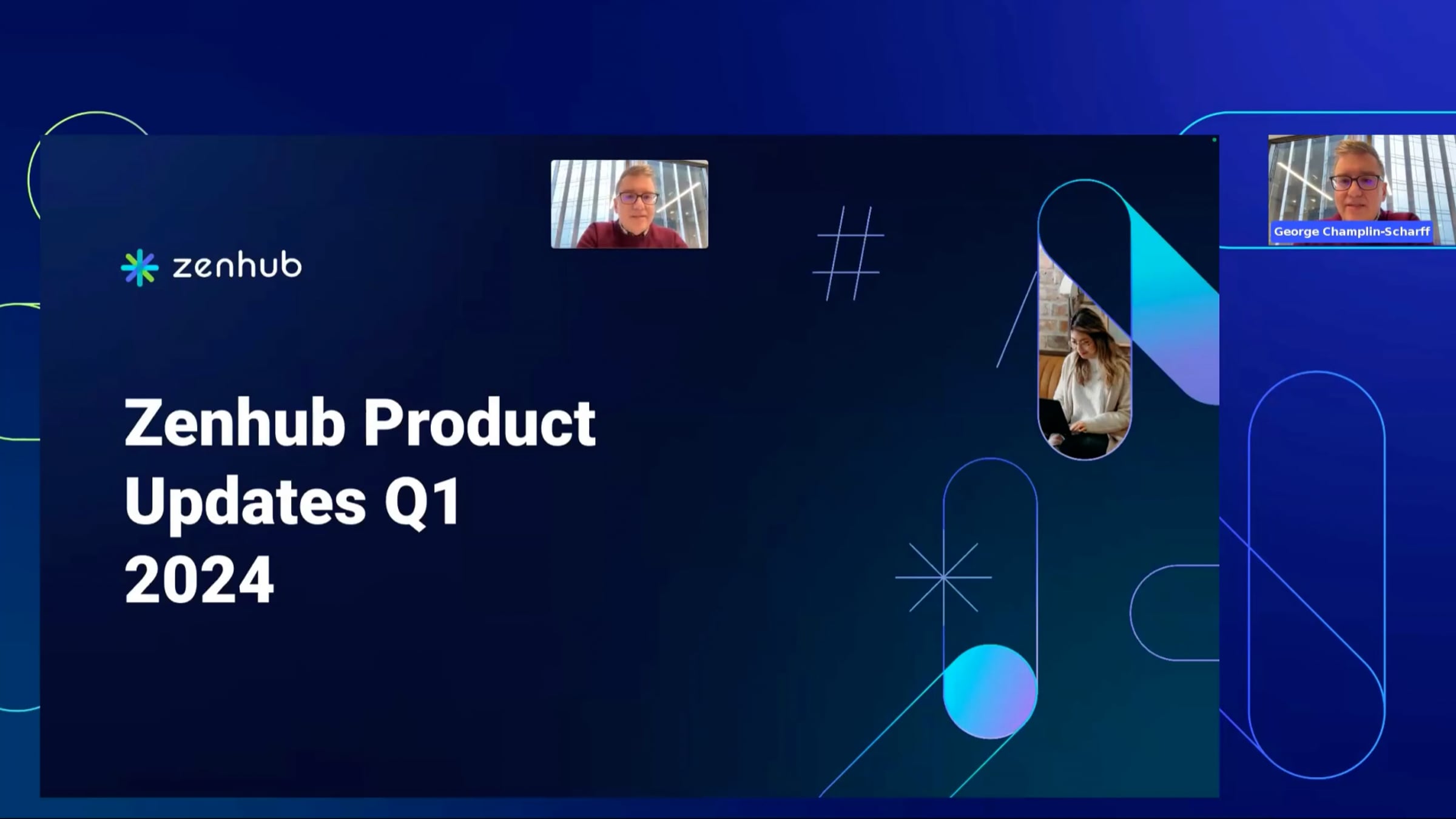 zenhub

Zenhub Product Updates Q1 2024

George Champlin-Scharff